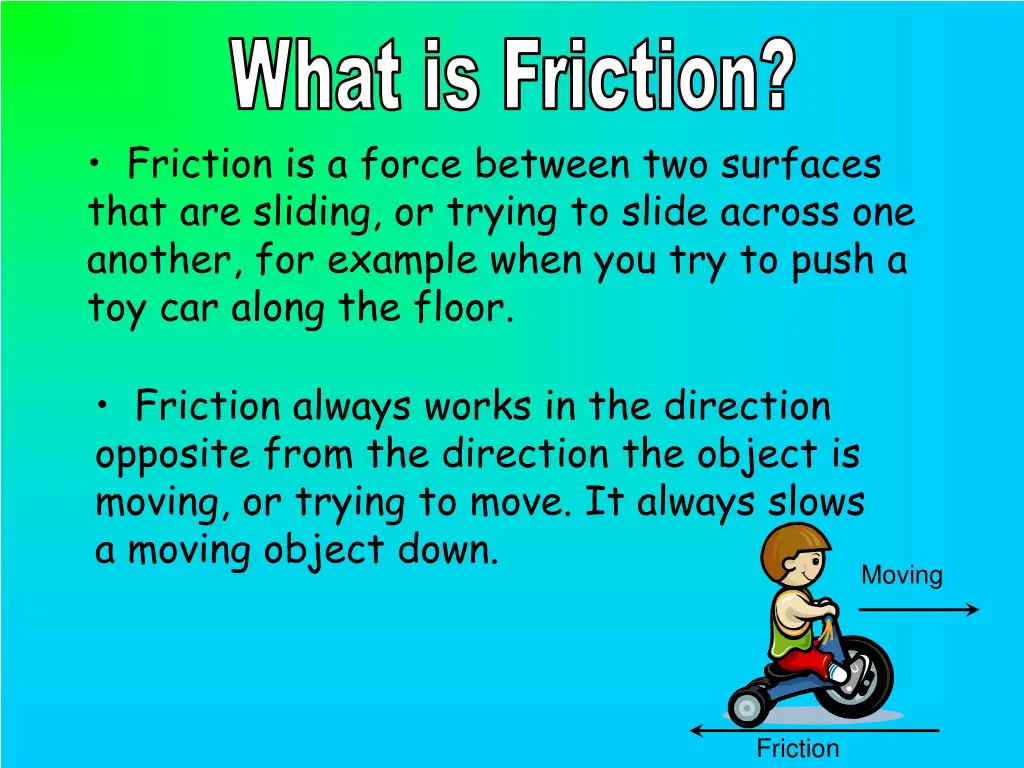 What is Friction?

• Friction is a force between two surfaces that are sliding, or trying to slide across one another, for example when you try to push a toy car along the floor.

• Friction always works in the direction opposite from the direction the object is moving, or trying to move. It always slows a moving object down.

Moving

Friction